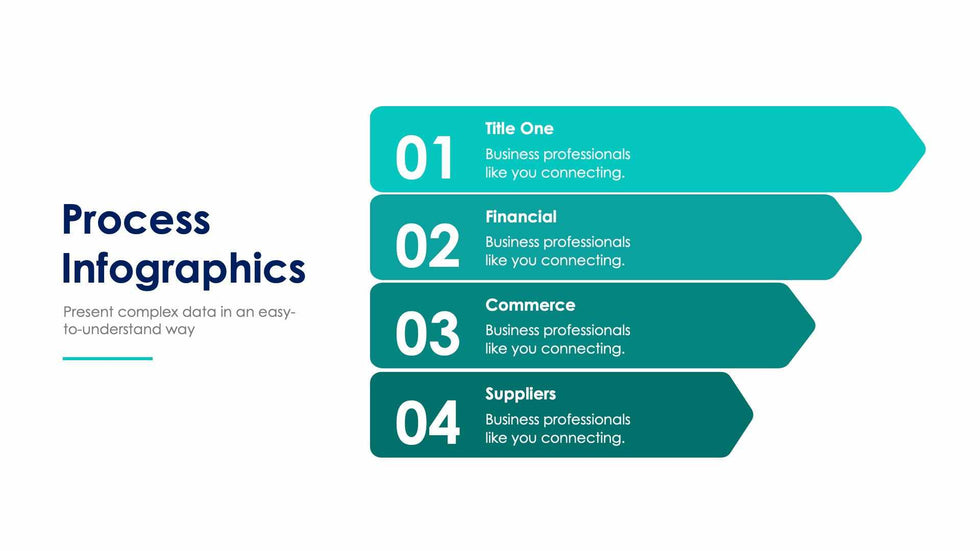 Process Infographics

Present complex data in an easy-to-understand way

01
Title One
Business professionals like you connecting.

02
Financial
Business professionals like you connecting.

03
Commerce
Business professionals like you connecting.

04
Suppliers
Business professionals like you connecting.